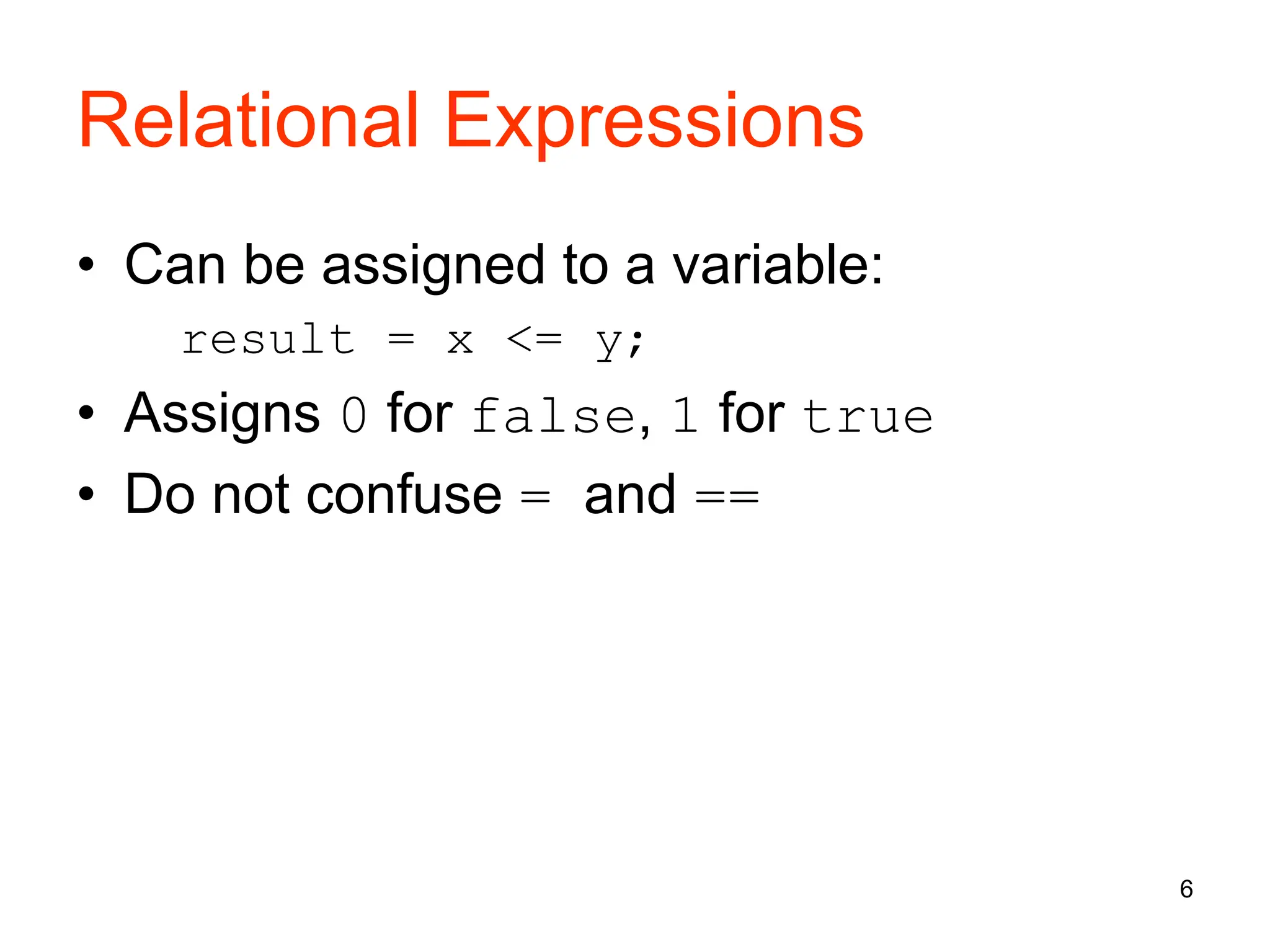 Relational Expressions

• Can be assigned to a variable:

result = x <= y;

• Assigns 0 for false, 1 for true

• Do not confuse = and ==

6